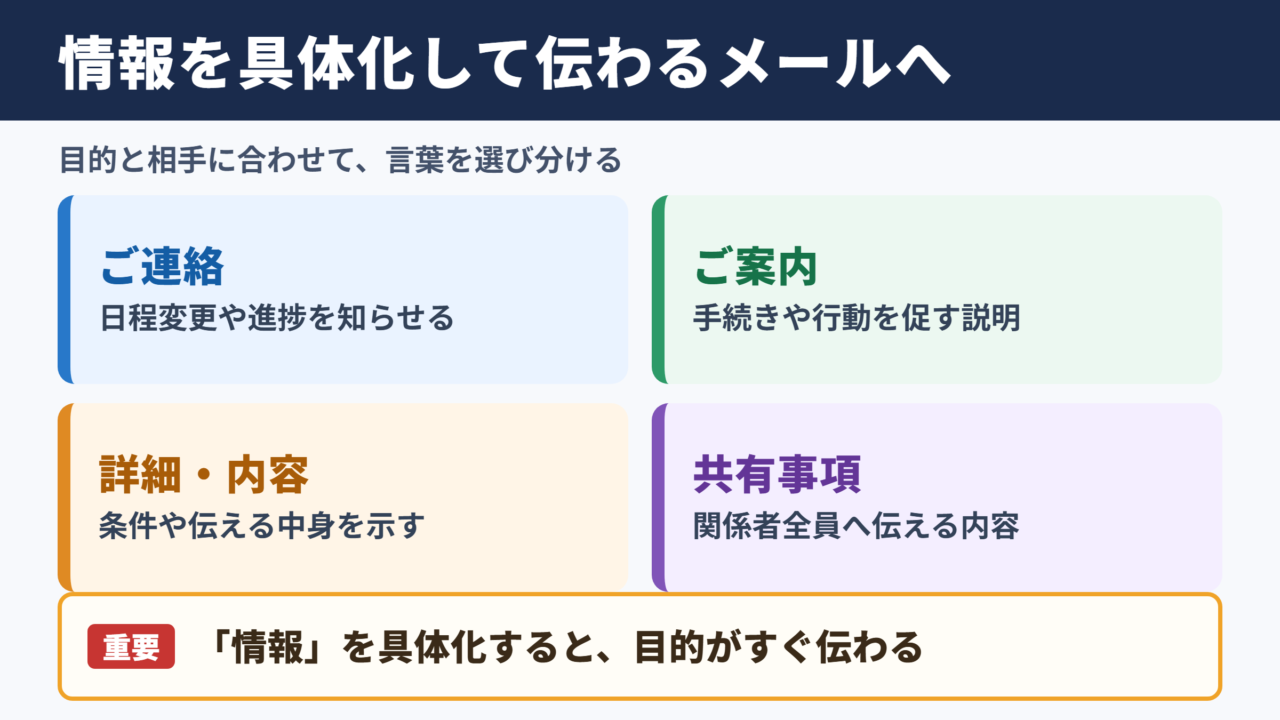 情報を具体化して伝わるメールへ

目的と相手に合わせて、言葉を選び分ける

ご連絡
日程変更や進捗を知らせる

ご案内
手続きや行動を促す説明

詳細・内容
条件や伝える中身を示す

共有事項
関係者全員へ伝える内容

重要 「情報」を具体化すると、目的がすぐ伝わる